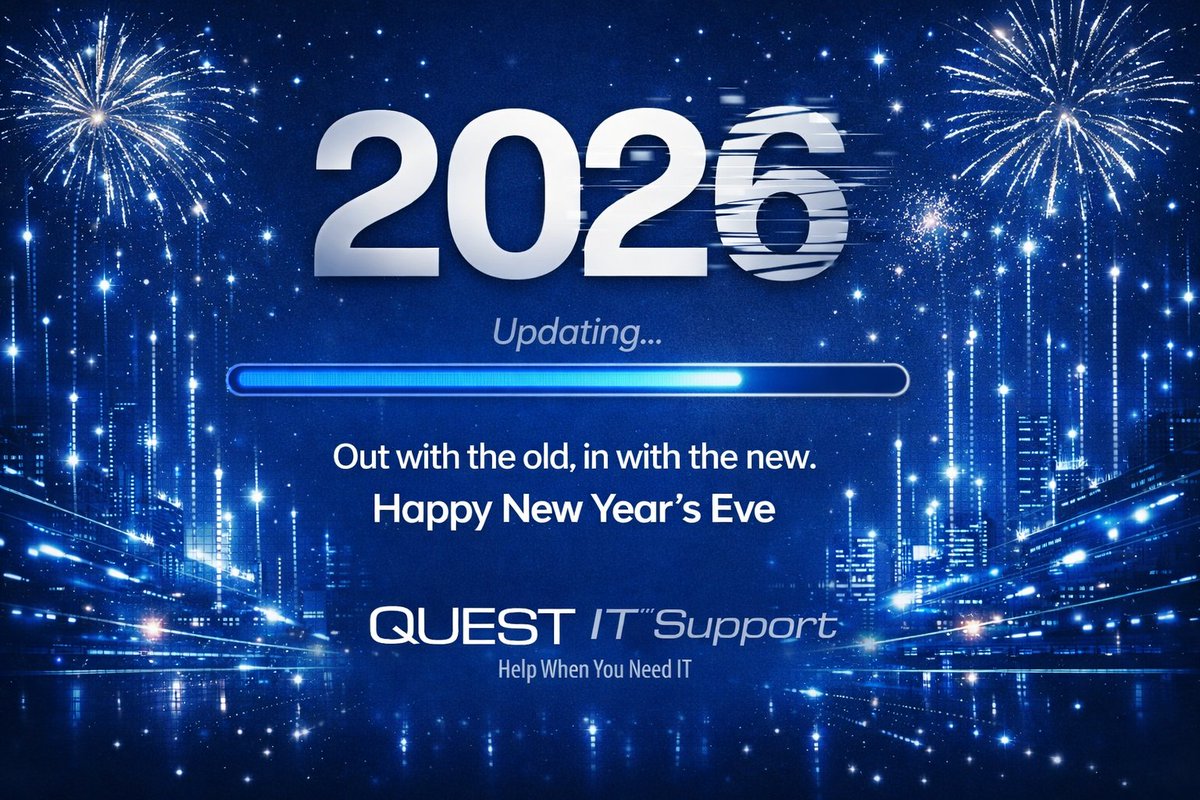 2026

Updating...

Out with the old, in with the new.
Happy New Year's Eve

QUEST IT Support
Help When You Need IT